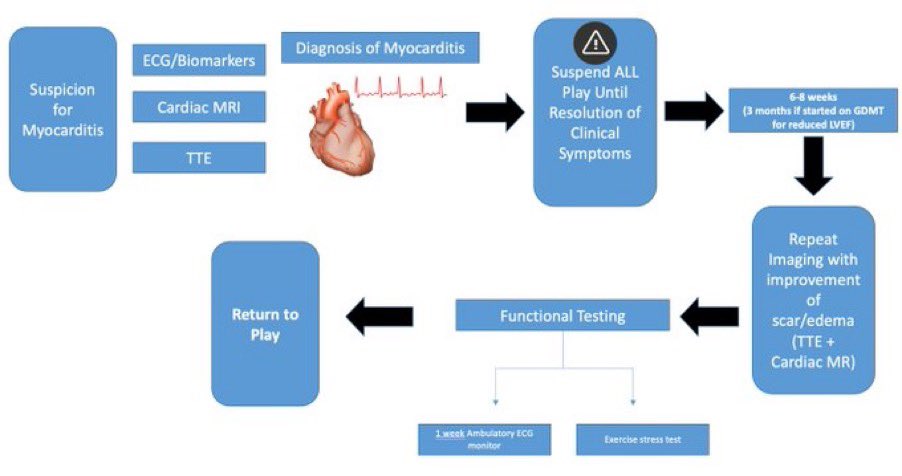 Suspicion for Myocarditis

ECG/Biomarkers

Cardiac MRI

TTE

Diagnosis of Myocarditis

Suspend ALL Play Until Resolution of Clinical Symptoms

6-8 weeks (3 months if started on GDMT for reduced LVEF)

Repeat Imaging with improvement of scar/edema (TTE + Cardiac MR)

Functional Testing

1 week Ambulatory ECG monitor

Exercise stress test

Return to Play